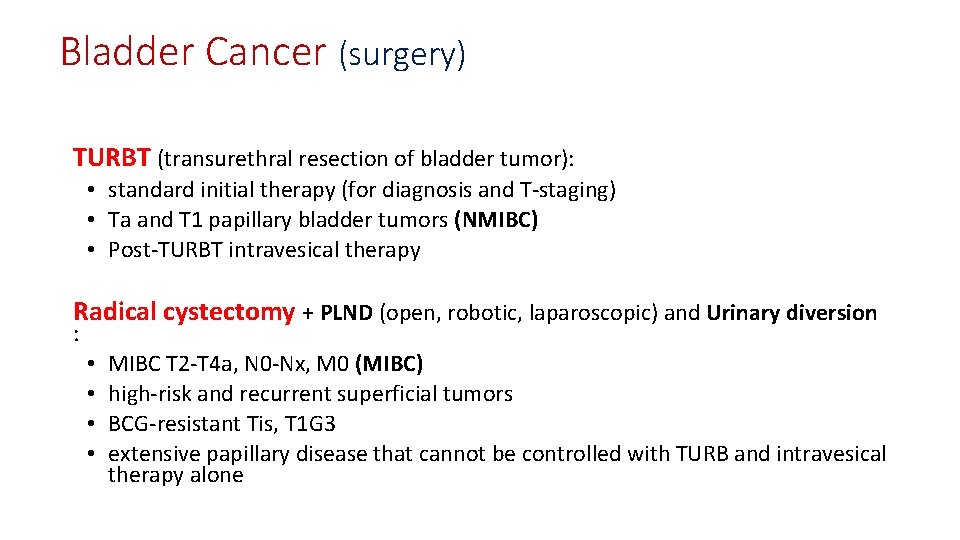 Bladder Cancer (surgery)

TURBT (transurethral resection of bladder tumor):
• standard initial therapy (for diagnosis and T-staging)
• Ta and T1 papillary bladder tumors (NMIBC)
• Post-TURBT intravesical therapy

Radical cystectomy + PLND (open, robotic, laparoscopic) and Urinary diversion :
• MIBC T2-T4a, N0-Nx, M0 (MIBC)
• high-risk and recurrent superficial tumors
• BCG-resistant Tis, T1G3
• extensive papillary disease that cannot be controlled with TURB and intravesical therapy alone